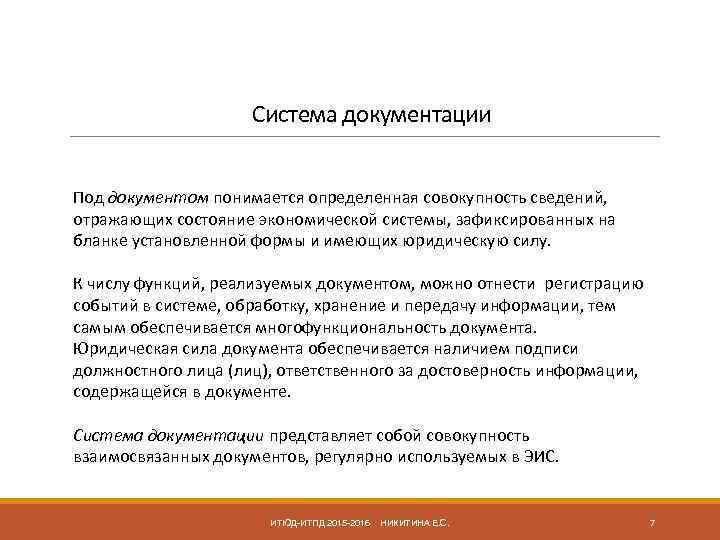 Система документации

Под документом понимается определенная совокупность сведений, отражающих состояние экономической системы, зафиксированных на бланке установленной формы и имеющих юридическую силу.

К числу функций, реализуемых документом, можно отнести регистрацию событий в системе, обработку, хранение и передачу информации, тем самым обеспечивается многофункциональность документа. Юридическая сила документа обеспечивается наличием подписи должностного лица (лиц), ответственного за достоверность информации, содержащейся в документе.

Система документации представляет собой совокупность взаимосвязанных документов, регулярно используемых в ЭИС.

ИТЮД-ИТПД 2015-2016 · НИКИТИНА Е.С.

7